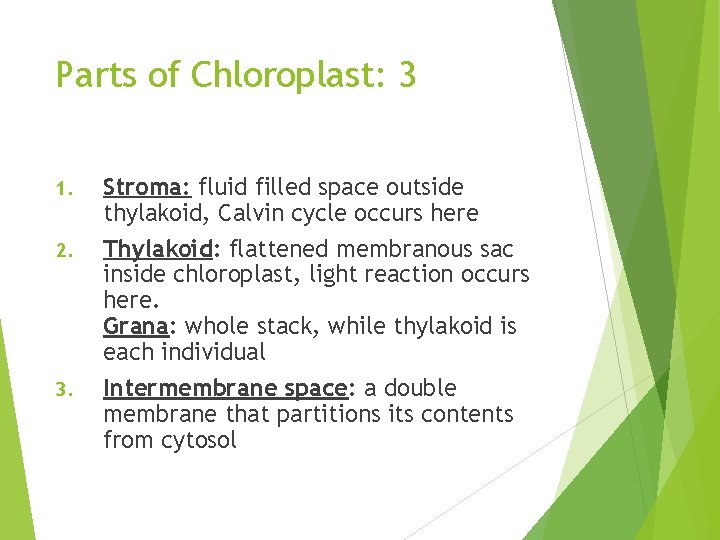 Parts of Chloroplast: 3

1. Stroma: fluid filled space outside thylakoid, Calvin cycle occurs here

2. Thylakoid: flattened membranous sac inside chloroplast, light reaction occurs here.
Grana: whole stack, while thylakoid is each individual

3. Intermembrane space: a double membrane that partitions its contents from cytosol